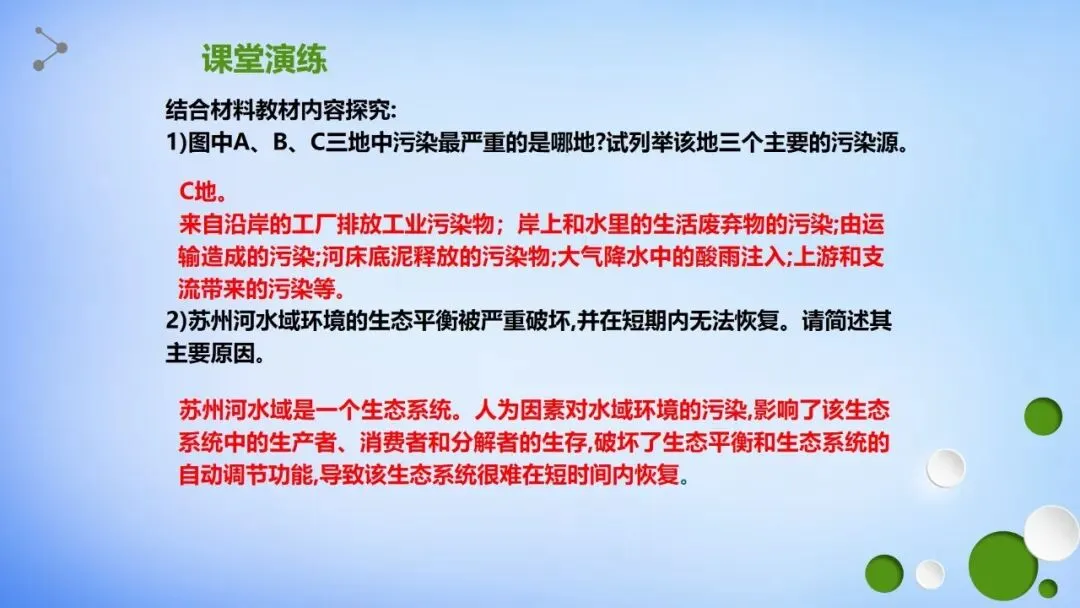 课堂演练

结合材料教材内容探究:
1)图中A、B、C三地中污染最严重的是哪地?试列举该地三个主要的污染源。

C地。
来自沿岸的工厂排放工业污染物；岸上和水里的生活废弃物的污染;由运输造成的污染;河床底泥释放的污染物;大气降水中的酸雨注入;上游和支流带来的污染等。

2)苏州河水域环境的生态平衡被严重破坏,并在短期内无法恢复。请简述其主要原因。

苏州河水域是一个生态系统。人为因素对水域环境的污染,影响了该生态系统中的生产者、消费者和分解者的生存,破坏了生态平衡和生态系统的自动调节功能,导致该生态系统很难在短时间内恢复。